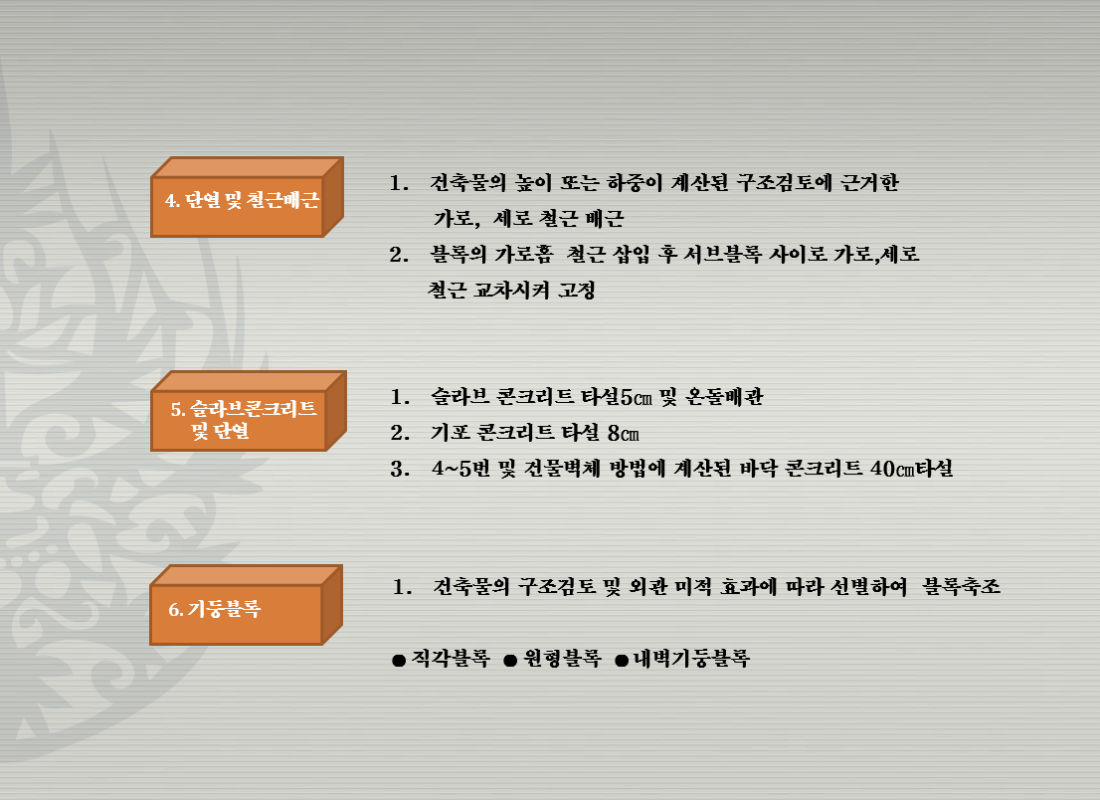 4. 단열 및 철근배근

1. 건축물의 높이 또는 하중이 계산된 구조검토에 근거한 가로, 세로 철근 배근
2. 블록의 가로홈 철근 삽입 후 서브블록 사이로 가로,세로 철근 교차시켜 고정

5. 슬라브콘크리트 및 단열

1. 슬라브 콘크리트 타설5㎝ 및 온돌배관
2. 기포 콘크리트 타설 8㎝
3. 4~5번 및 건물벽체 방법에 계산된 바닥 콘크리트 40㎝타설

6. 기둥블록

1. 건축물의 구조검토 및 외관 미적 효과에 따라 선별하여 블록축조

● 직각블록 ● 원형블록 ● 내벽기둥블록